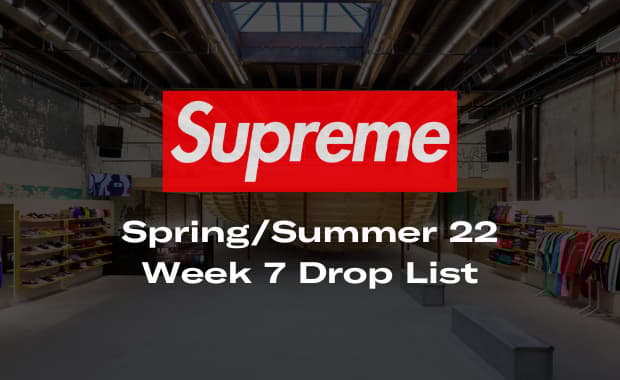 Supreme

Spring/Summer 22
Week 7 Drop List